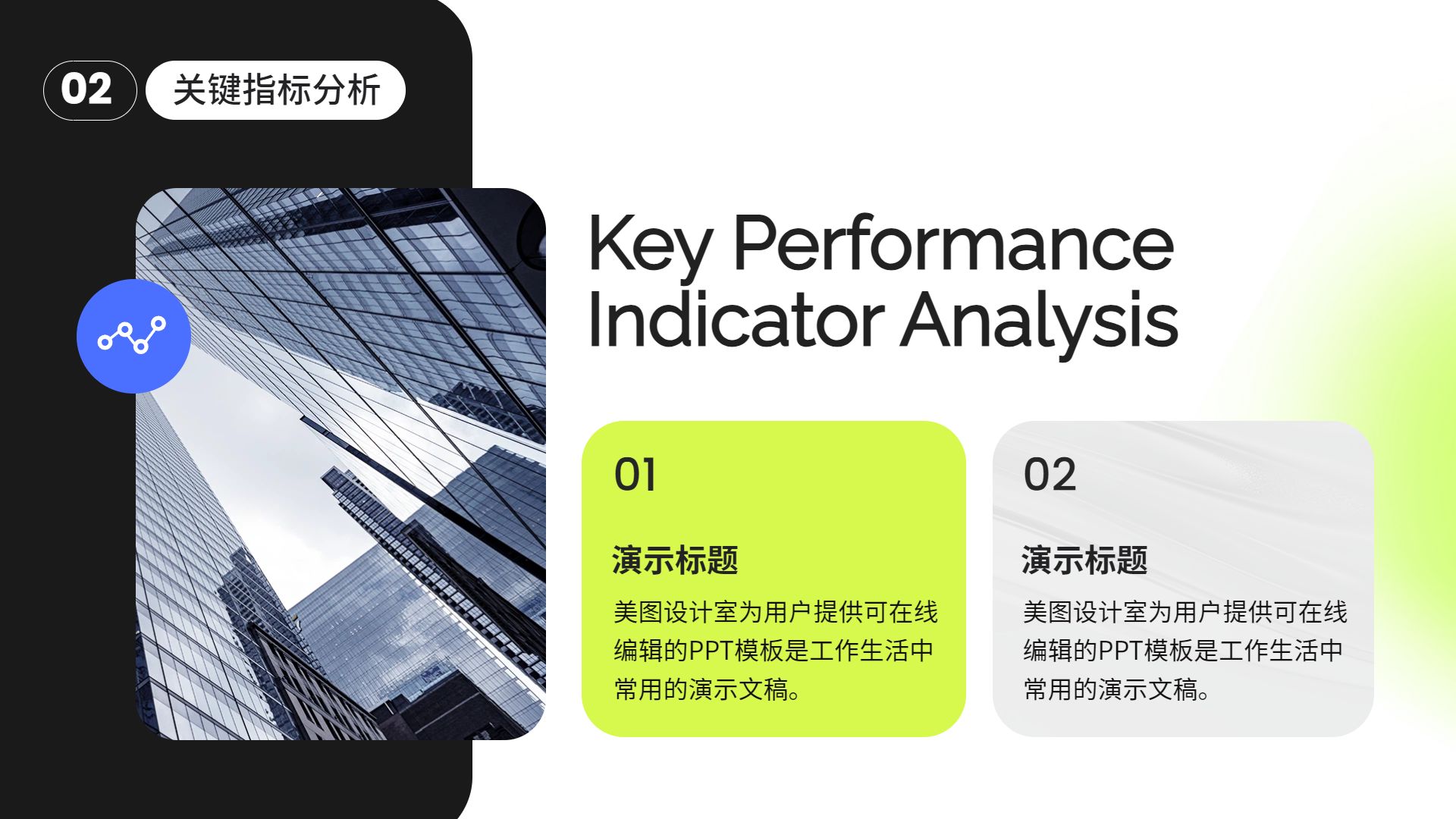 02 关键指标分析

Key Performance Indicator Analysis

01

演示标题

美图设计室为用户提供可在线编辑的PPT模板是工作生活中常用的演示文稿。

02

演示标题

美图设计室为用户提供可在线编辑的PPT模板是工作生活中常用的演示文稿。